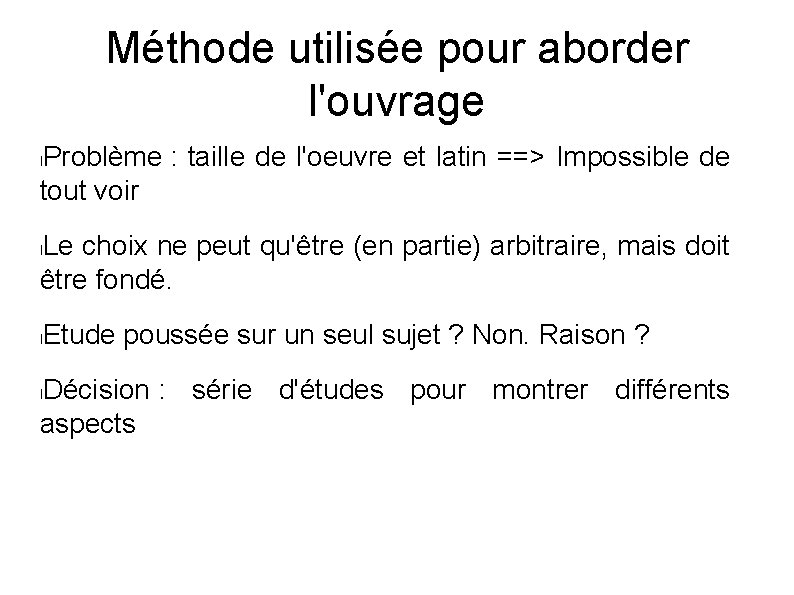 Méthode utilisée pour aborder l'ouvrage

Problème : taille de l'oeuvre et latin ==> Impossible de tout voir

Le choix ne peut qu'être (en partie) arbitraire, mais doit être fondé.

Etude poussée sur un seul sujet ? Non. Raison ?

Décision : série d'études pour montrer différents aspects